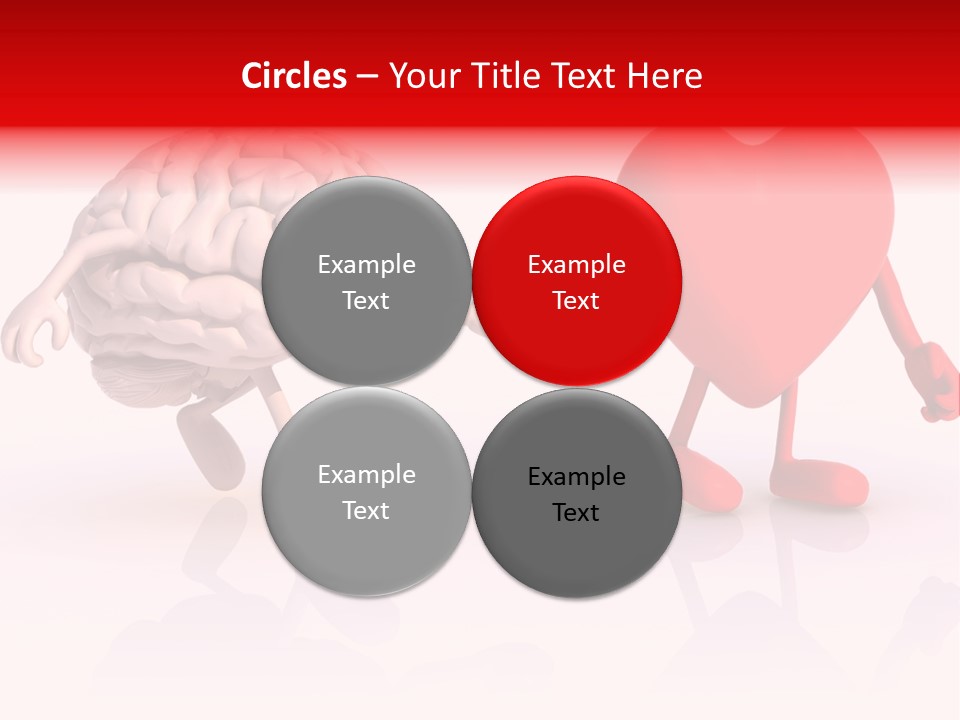 Circles – Your Title Text Here

Example Text

Example Text

Example Text

Example Text